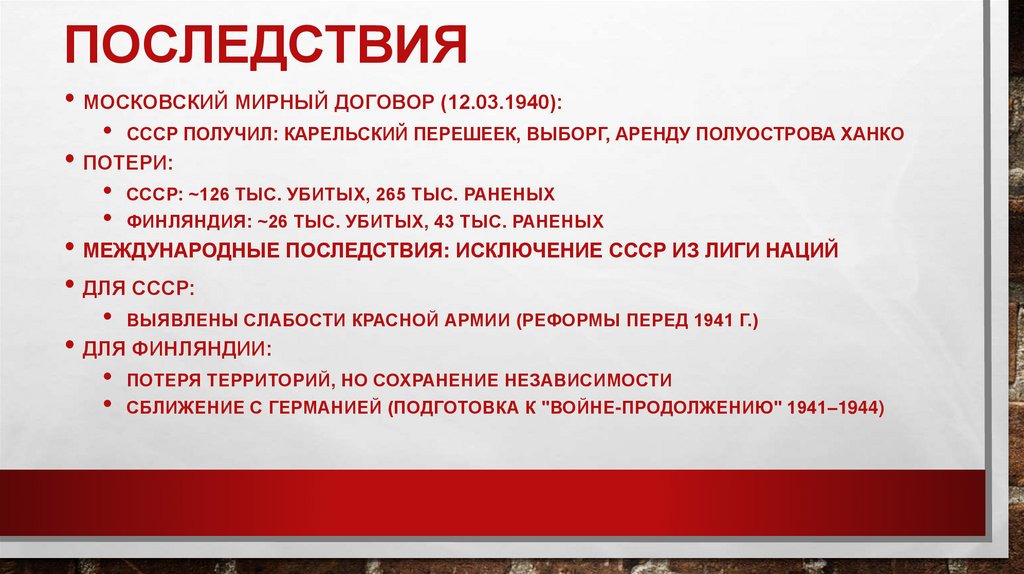 ПОСЛЕДСТВИЯ

• МОСКОВСКИЙ МИРНЫЙ ДОГОВОР (12.03.1940):
 • СССР ПОЛУЧИЛ: КАРЕЛЬСКИЙ ПЕРЕШЕЕК, ВЫБОРГ, АРЕНДУ ПОЛУОСТРОВА ХАНКО
• ПОТЕРИ:
 • СССР: ~126 ТЫС. УБИТЫХ, 265 ТЫС. РАНЕНЫХ
 • ФИНЛЯНДИЯ: ~26 ТЫС. УБИТЫХ, 43 ТЫС. РАНЕНЫХ
• МЕЖДУНАРОДНЫЕ ПОСЛЕДСТВИЯ: ИСКЛЮЧЕНИЕ СССР ИЗ ЛИГИ НАЦИЙ
• ДЛЯ СССР:
 • ВЫЯВЛЕНЫ СЛАБОСТИ КРАСНОЙ АРМИИ (РЕФОРМЫ ПЕРЕД 1941 Г.)
• ДЛЯ ФИНЛЯНДИИ:
 • ПОТЕРЯ ТЕРРИТОРИЙ, НО СОХРАНЕНИЕ НЕЗАВИСИМОСТИ
 • СБЛИЖЕНИЕ С ГЕРМАНИЕЙ (ПОДГОТОВКА К "ВОЙНЕ-ПРОДОЛЖЕНИЮ" 1941–1944)